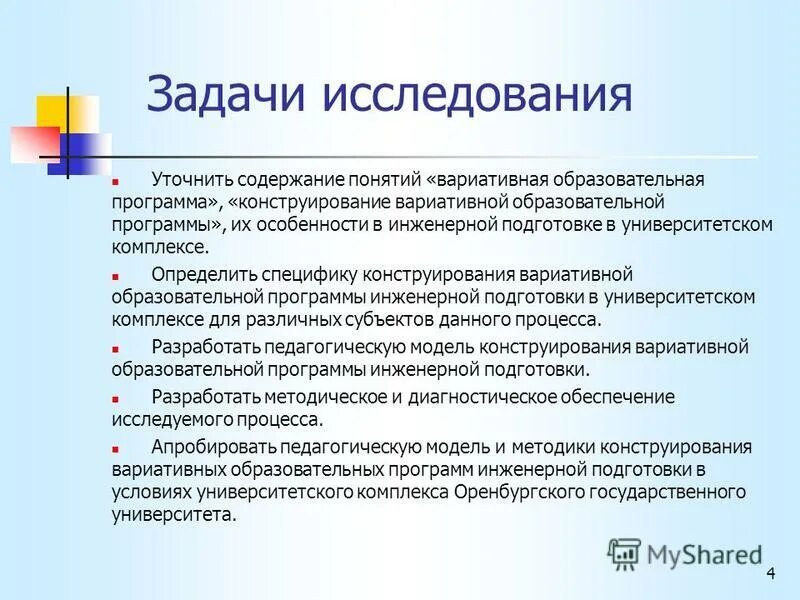 Задачи исследования

■ Уточнить содержание понятий «вариативная образовательная программа», «конструирование вариативной образовательной программы», их особенности в инженерной подготовке в университетском комплексе.

■ Определить специфику конструирования вариативной образовательной программы инженерной подготовки в университетском комплексе для различных субъектов данного процесса.

■ Разработать педагогическую модель конструирования вариативной образовательной программы инженерной подготовки.

■ Разработать методическое и диагностическое обеспечение исследуемого процесса.

■ Апробировать педагогическую модель и методики конструирования вариативных образовательных программ инженерной подготовки в условиях университетского комплекса Оренбургского государственного университета.

MyShared

4